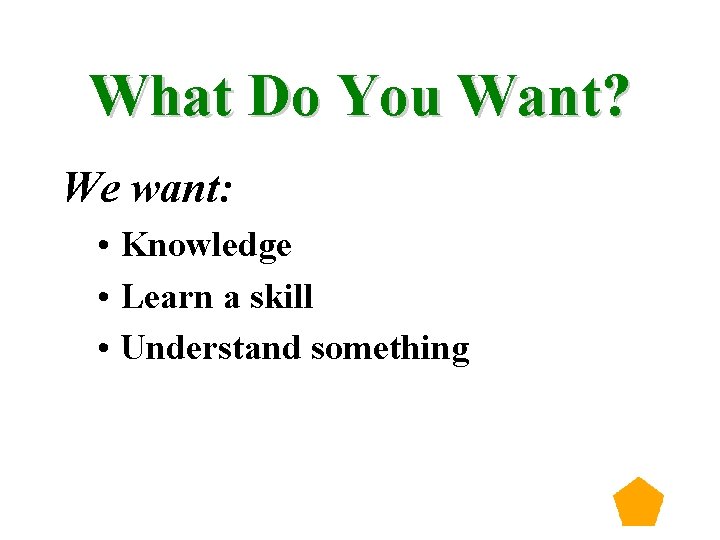 What Do You Want?

We want:

• Knowledge
• Learn a skill
• Understand something